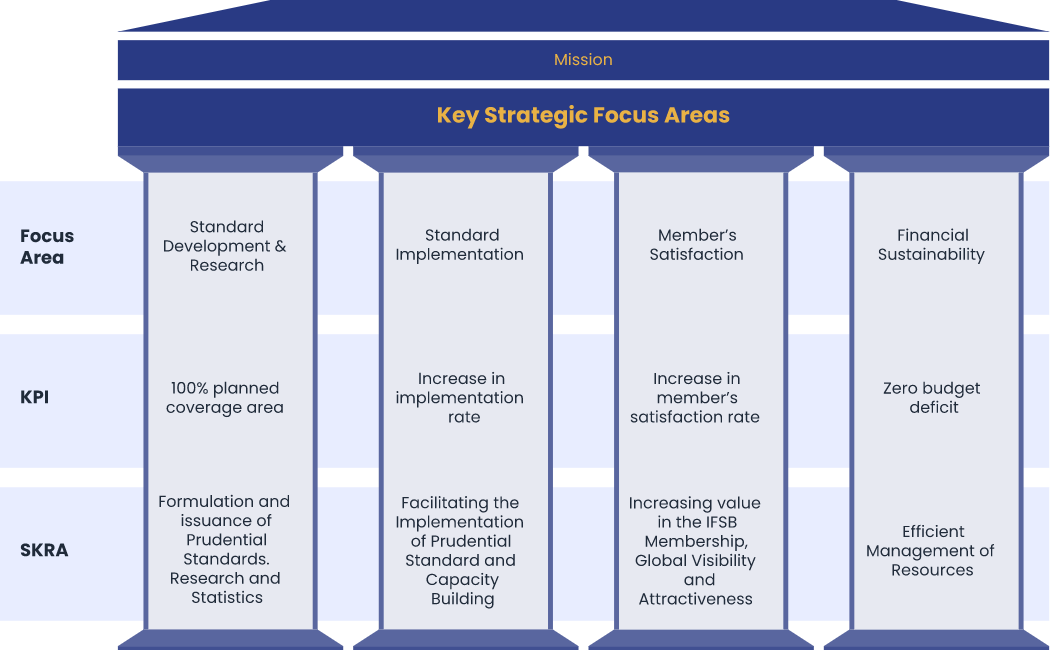 Mission

Key Strategic Focus Areas

| | | | | |
|---|---|---|---|---|
| Focus Area | Standard Development & Research | Standard Implementation | Member's Satisfaction | Financial Sustainability |
| KPI | 100% planned coverage area | Increase in implementation rate | Increase in member's satisfaction rate | Zero budget deficit |
| SKRA | Formulation and issuance of Prudential Standards. Research and Statistics | Facilitating the Implementation of Prudential Standard and Capacity Building | Increasing value in the IFSB Membership, Global Visibility and Attractiveness | Efficient Management of Resources |